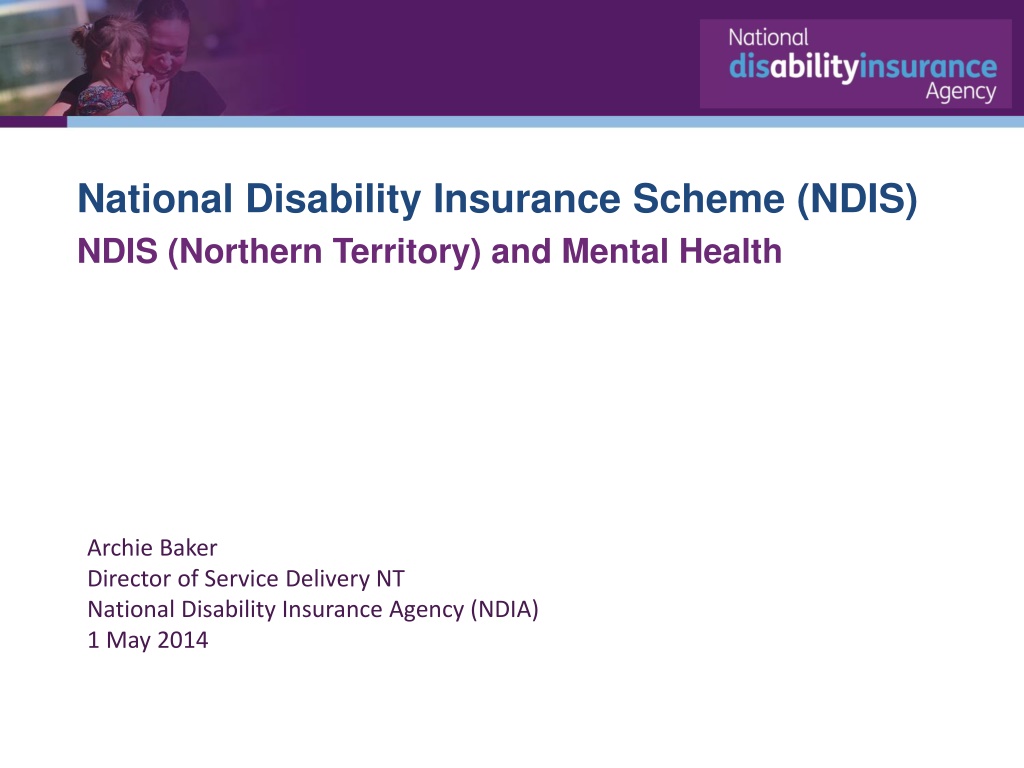 National disabilityinsurance Agency

National Disability Insurance Scheme (NDIS)

NDIS (Northern Territory) and Mental Health

Archie Baker
Director of Service Delivery NT
National Disability Insurance Agency (NDIA)
1 May 2014